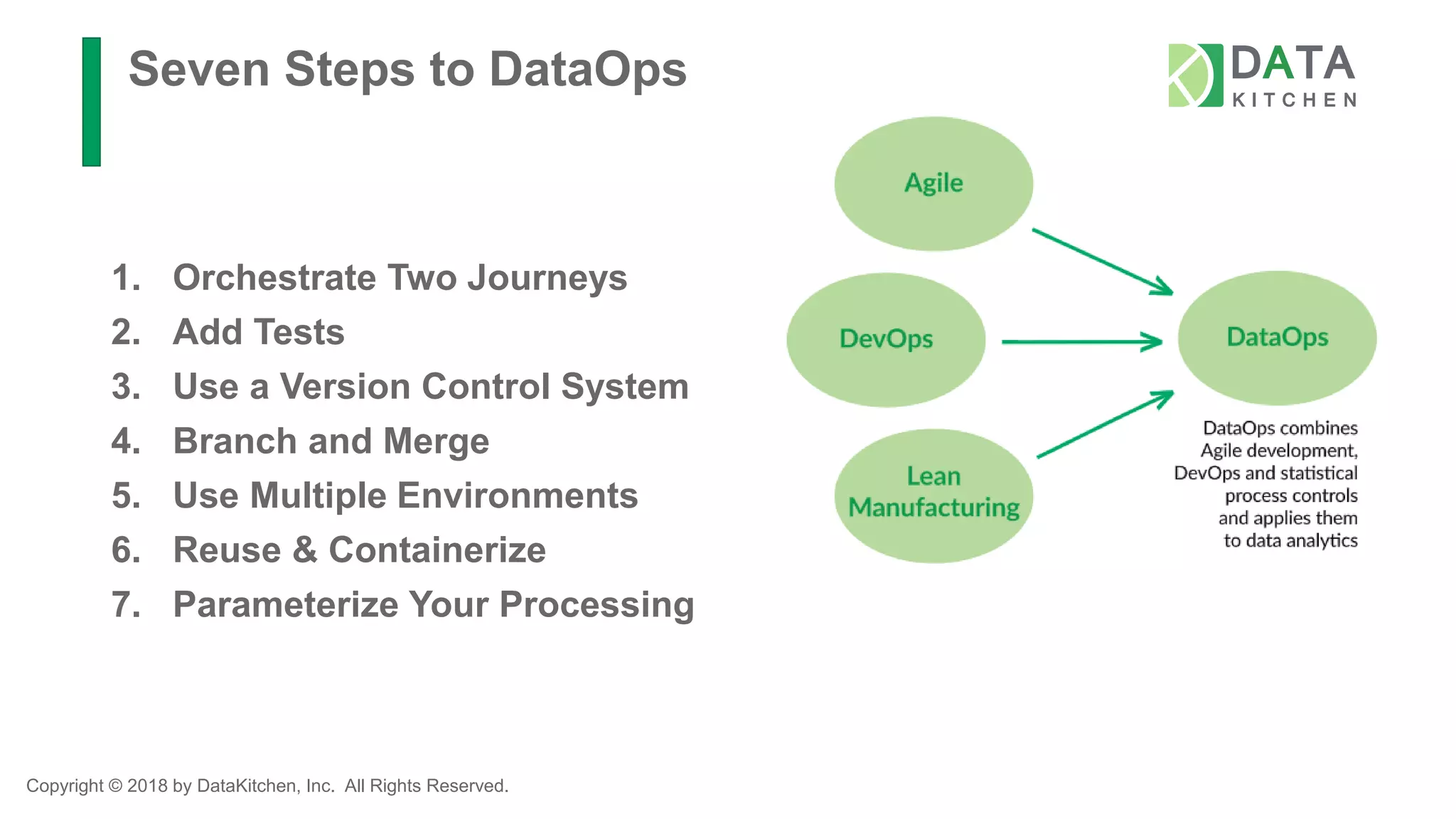 Seven Steps to DataOps

DATA KITCHEN

1. Orchestrate Two Journeys
2. Add Tests
3. Use a Version Control System
4. Branch and Merge
5. Use Multiple Environments
6. Reuse & Containerize
7. Parameterize Your Processing

Agile

DevOps

Lean Manufacturing

DataOps

DataOps combines Agile development, DevOps and statistical process controls and applies them to data analytics

Copyright © 2018 by DataKitchen, Inc. All Rights Reserved.